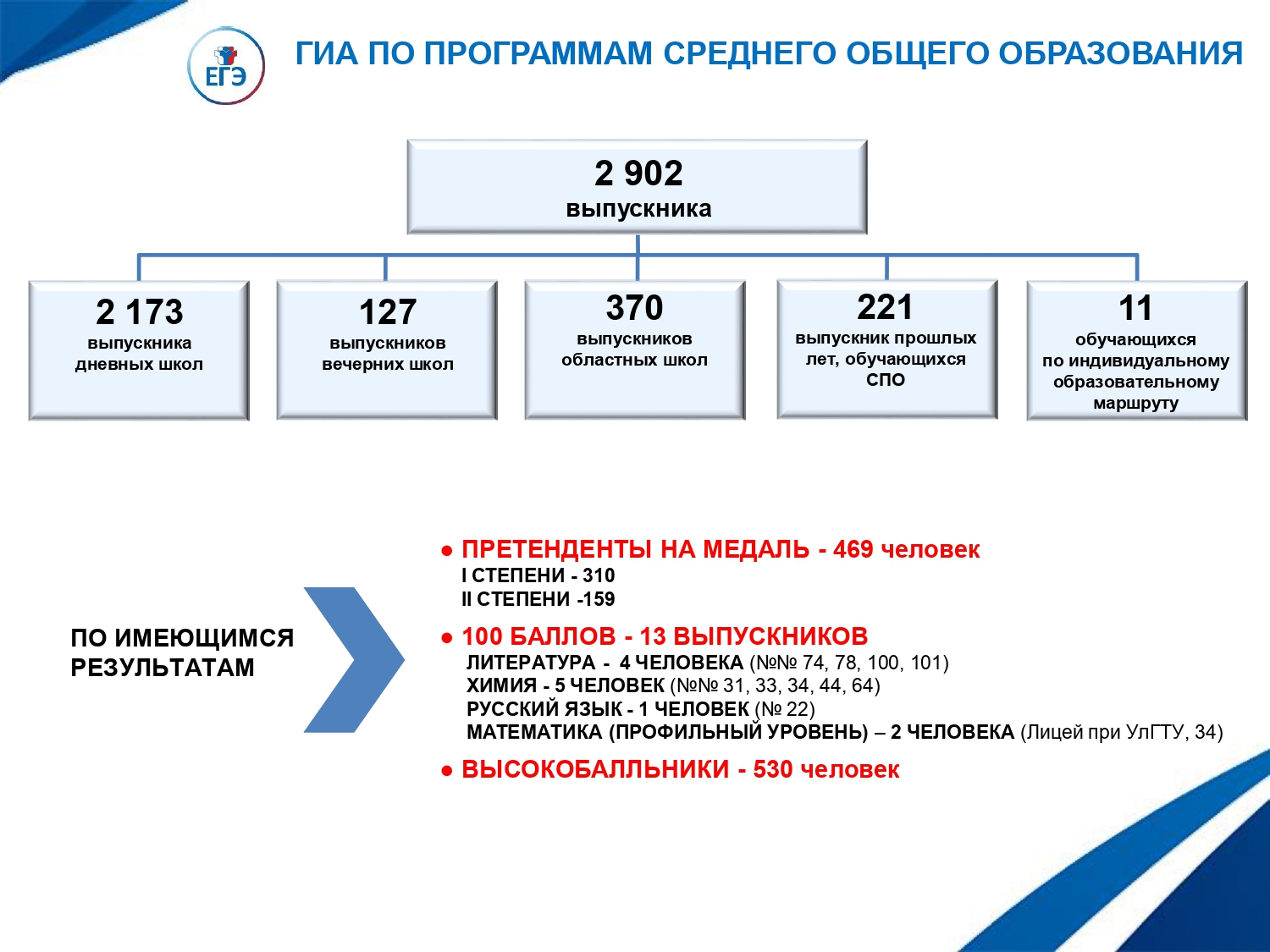 ЕГЭ

ГИА ПО ПРОГРАММАМ СРЕДНЕГО ОБЩЕГО ОБРАЗОВАНИЯ

2 902
выпускника

2 173
выпускника дневных школ

127
выпускников вечерних школ

370
выпускников областных школ

221
выпускник прошлых лет, обучающихся СПО

11
обучающихся по индивидуальному образовательному маршруту

ПО ИМЕЮЩИМСЯ РЕЗУЛЬТАТАМ

● ПРЕТЕНДЕНТЫ НА МЕДАЛЬ - 469 человек
I СТЕПЕНИ - 310
II СТЕПЕНИ -159

● 100 БАЛЛОВ - 13 ВЫПУСКНИКОВ
ЛИТЕРАТУРА - 4 ЧЕЛОВЕКА (№№ 74, 78, 100, 101)
ХИМИЯ - 5 ЧЕЛОВЕК (№№ 31, 33, 34, 44, 64)
РУССКИЙ ЯЗЫК - 1 ЧЕЛОВЕК (№ 22)
МАТЕМАТИКА (ПРОФИЛЬНЫЙ УРОВЕНЬ) – 2 ЧЕЛОВЕКА (Лицей при УлГТУ, 34)

● ВЫСОКОБАЛЛЬНИКИ - 530 человек